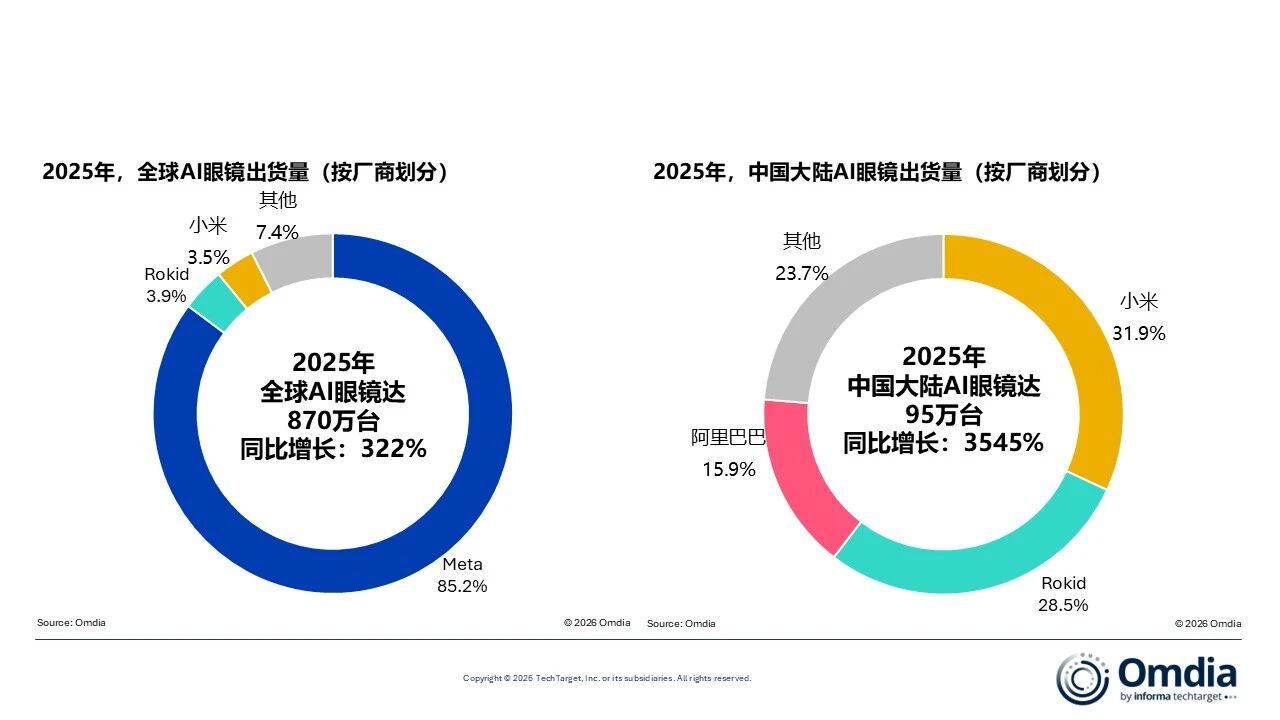 2025年，全球AI眼镜出货量（按厂商划分）

其他
7.4%

小米
3.5%

Rokid
3.9%

2025年
全球AI眼镜达
870万台
同比增长：322%

Meta
85.2%

Source: Omdia

© 2026 Omdia

2025年，中国大陆AI眼镜出货量（按厂商划分）

其他
23.7%

小米
31.9%

2025年
中国大陆AI眼镜达
95万台
同比增长：3545%

阿里巴巴
15.9%

Rokid
28.5%

Source: Omdia

© 2026 Omdia

Copyright © 2026 TechTarget, Inc. or its subsidiaries. All rights reserved.

Omdia
by informa techtarget